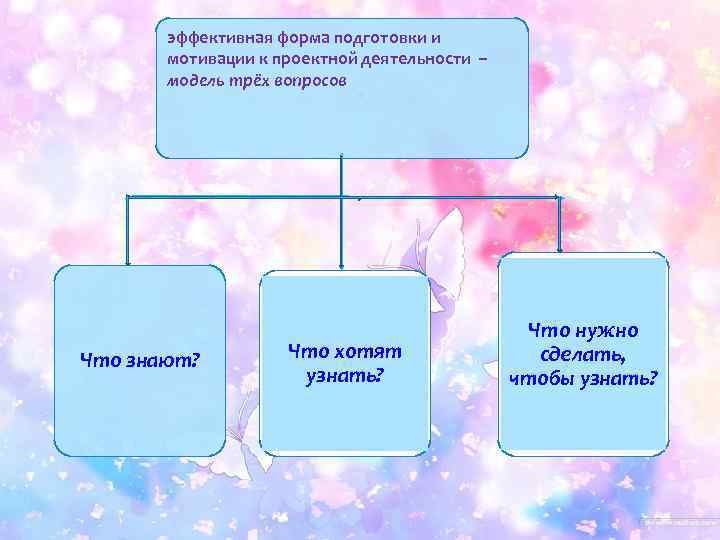 эффективная форма подготовки и мотивации к проектной деятельности – модель трёх вопросов

Что знают?

Что хотят узнать?

Что нужно сделать, чтобы узнать?